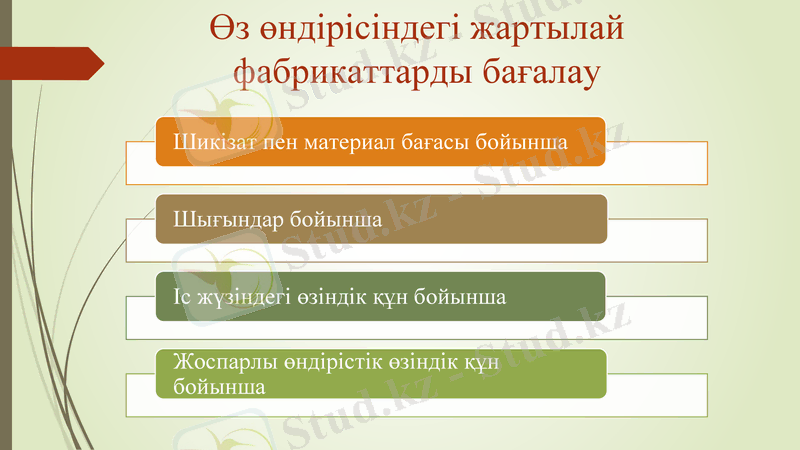 Өз өндірісіндегі жартылай фабрикаттарды бағалау

Шикізат пен материал бағасы бойынша

Шығындар бойынша

Іс жүзіндегі өзіндік құн бойынша

Жоспарлы өндірістік өзіндік құн бойынша

Stud.kz - Stud.kz